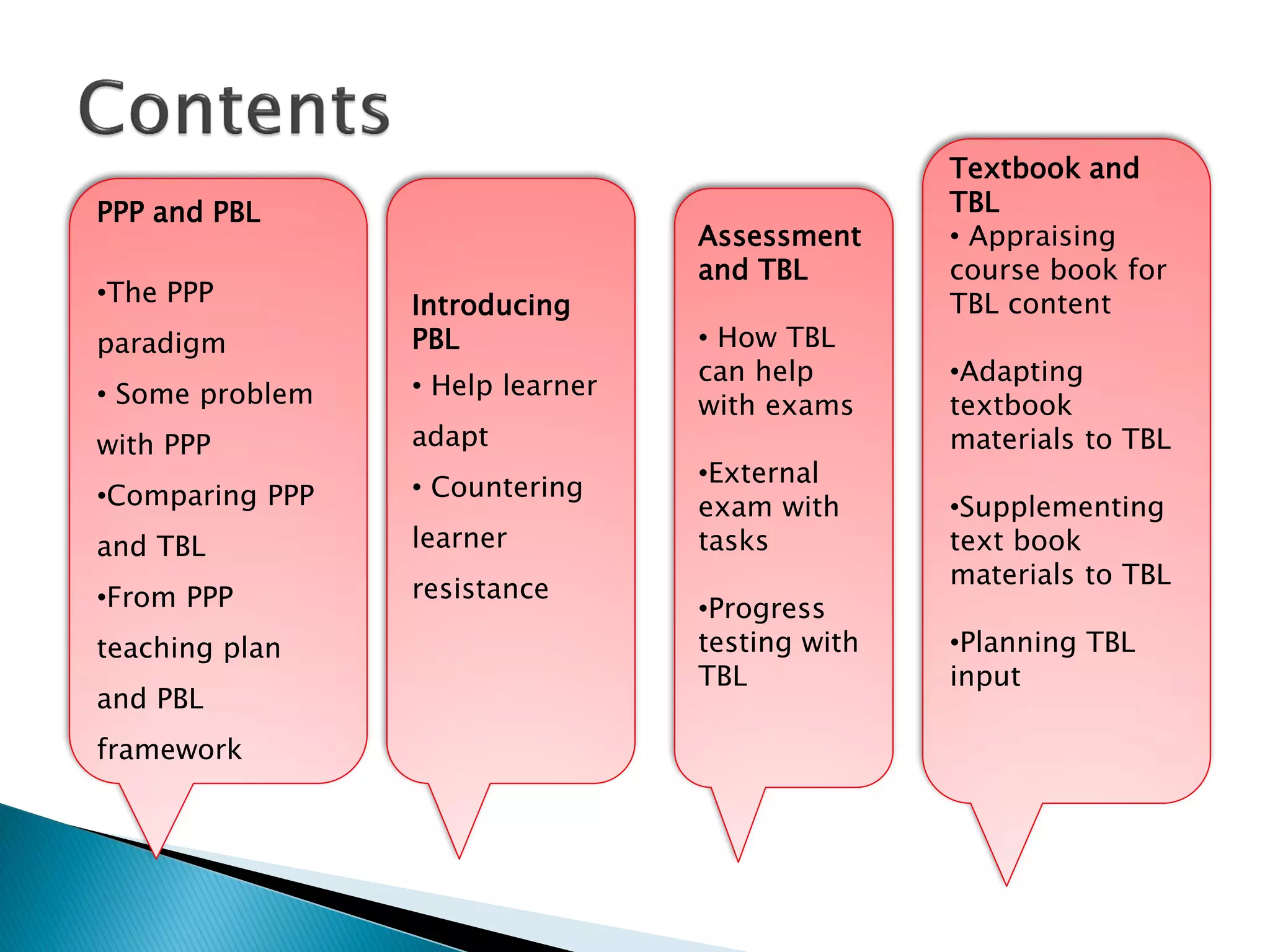 Contents

PPP and PBL

•The PPP paradigm

• Some problem with PPP

•Comparing PPP and TBL

•From PPP teaching plan and PBL framework

Introducing PBL

• Help learner adapt

• Countering learner resistance

Assessment and TBL

• How TBL can help with exams

•External exam with tasks

•Progress testing with TBL

Textbook and TBL

• Appraising course book for TBL content

•Adapting textbook materials to TBL

•Supplementing text book materials to TBL

•Planning TBL input